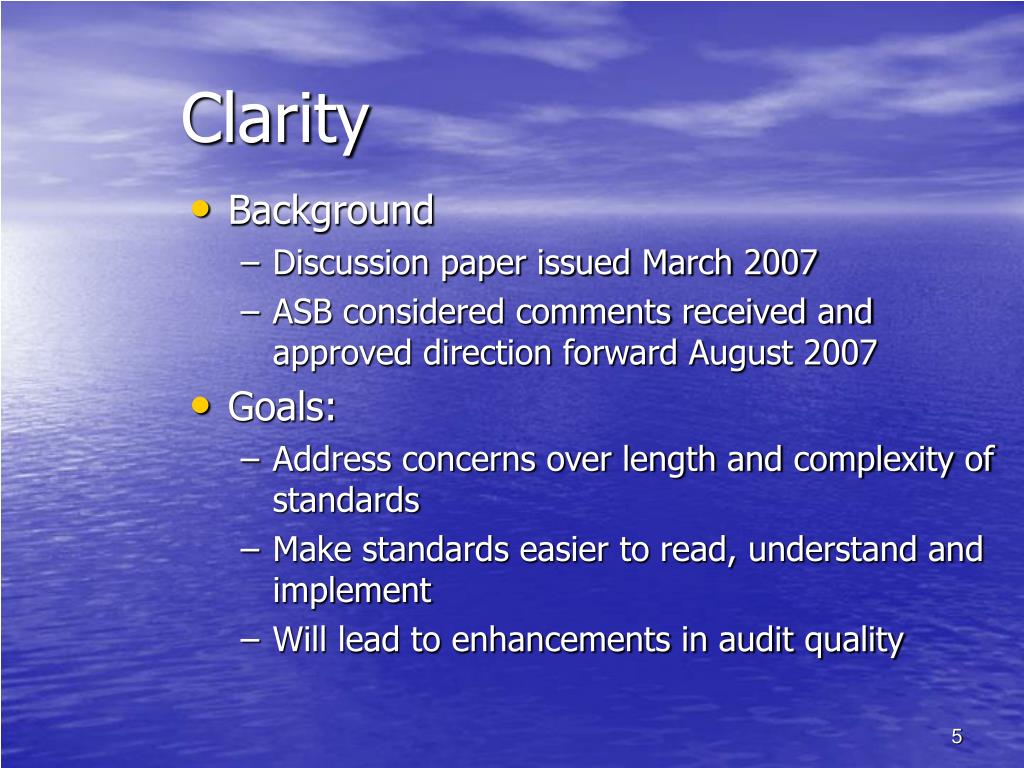 Clarity

• Background
– Discussion paper issued March 2007
– ASB considered comments received and approved direction forward August 2007

• Goals:
– Address concerns over length and complexity of standards
– Make standards easier to read, understand and implement
– Will lead to enhancements in audit quality

5